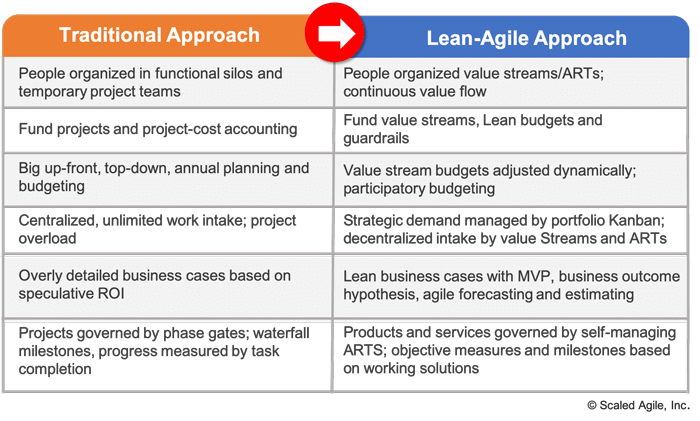 | Traditional Approach | Lean-Agile Approach |
|---|---|
| People organized in functional silos and temporary project teams | People organized value streams/ARTs; continuous value flow |
| Fund projects and project-cost accounting | Fund value streams, Lean budgets and guardrails |
| Big up-front, top-down, annual planning and budgeting | Value stream budgets adjusted dynamically; participatory budgeting |
| Centralized, unlimited work intake; project overload | Strategic demand managed by portfolio Kanban; decentralized intake by value Streams and ARTs |
| Overly detailed business cases based on speculative ROI | Lean business cases with MVP, business outcome hypothesis, agile forecasting and estimating |
| Projects governed by phase gates; waterfall milestones, progress measured by task completion | Products and services governed by self-managing ARTS; objective measures and milestones based on working solutions |

© Scaled Agile, Inc.